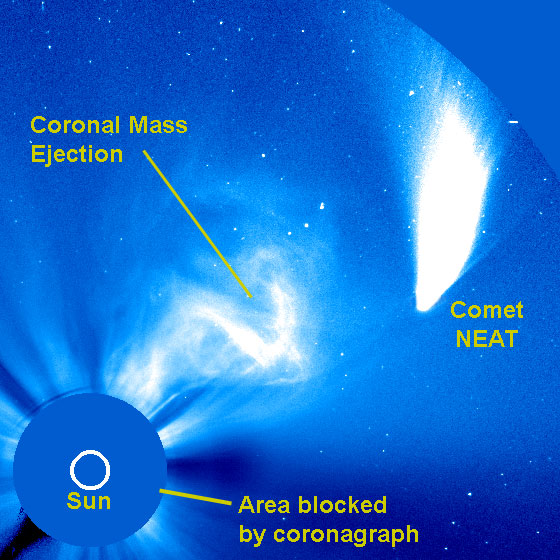 Coronal Mass Ejection

Comet NEAT

Sun

Area blocked by coronagraph